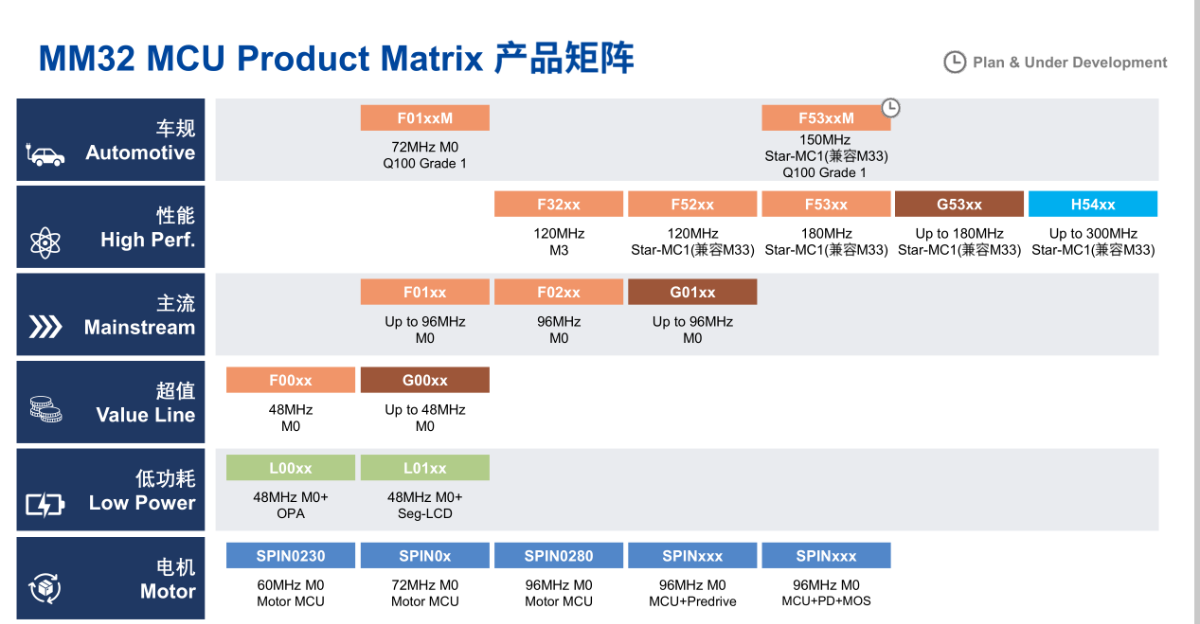 MM32 MCU Product Matrix 产品矩阵

Plan & Under Development

车规
Automotive

F01xxM
72MHz M0
Q100 Grade 1

F53xxM
150MHz
Star-MC1(兼容M33)
Q100 Grade 1

性能
High Perf.

F32xx
120MHz
M3

F52xx
120MHz
Star-MC1(兼容M33)

F53xx
180MHz
Star-MC1(兼容M33)

G53xx
Up to 180MHz
Star-MC1(兼容M33)

H54xx
Up to 300MHz
Star-MC1(兼容M33)

主流
Mainstream

F01xx
Up to 96MHz
M0

F02xx
96MHz
M0

G01xx
Up to 96MHz
M0

超值
Value Line

F00xx
48MHz
M0

G00xx
Up to 48MHz
M0

低功耗
Low Power

L00xx
48MHz M0+
OPA

L01xx
48MHz M0+
Seg-LCD

电机
Motor

SPIN0230
60MHz M0
Motor MCU

SPIN0x
72MHz M0
Motor MCU

SPIN0280
96MHz M0
Motor MCU

SPINxxx
96MHz M0
MCU+Predrive

SPINxxx
96MHz M0
MCU+PD+MOS